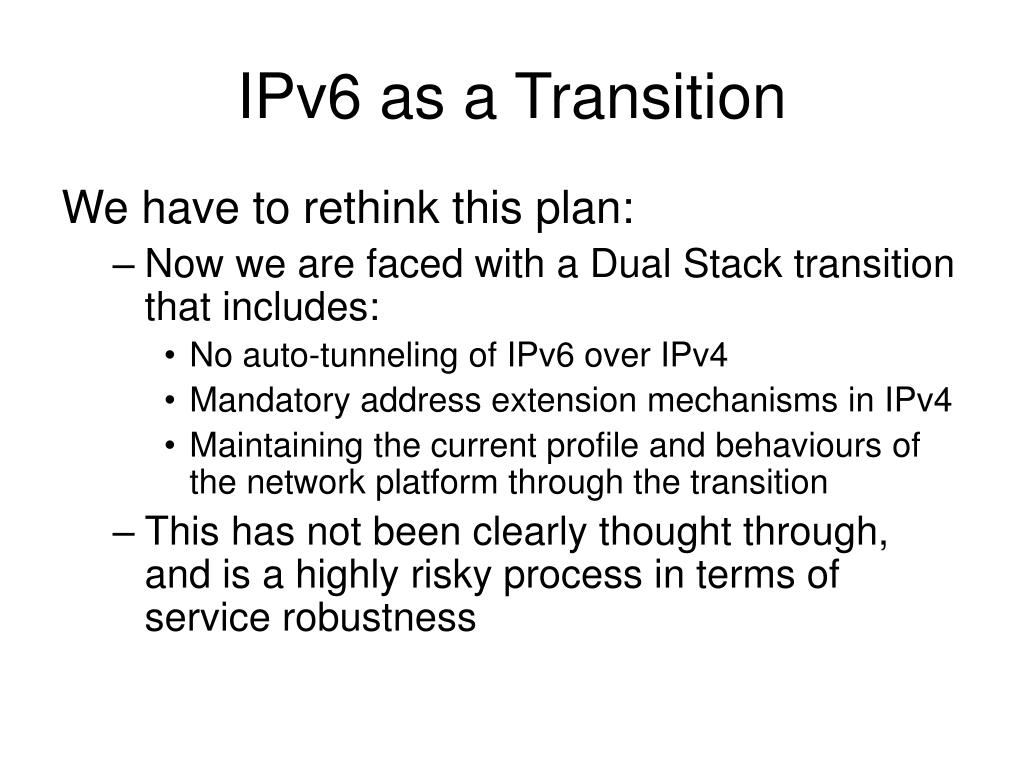 IPv6 as a Transition

We have to rethink this plan:

– Now we are faced with a Dual Stack transition that includes:

• No auto-tunneling of IPv6 over IPv4

• Mandatory address extension mechanisms in IPv4

• Maintaining the current profile and behaviours of the network platform through the transition

– This has not been clearly thought through, and is a highly risky process in terms of service robustness